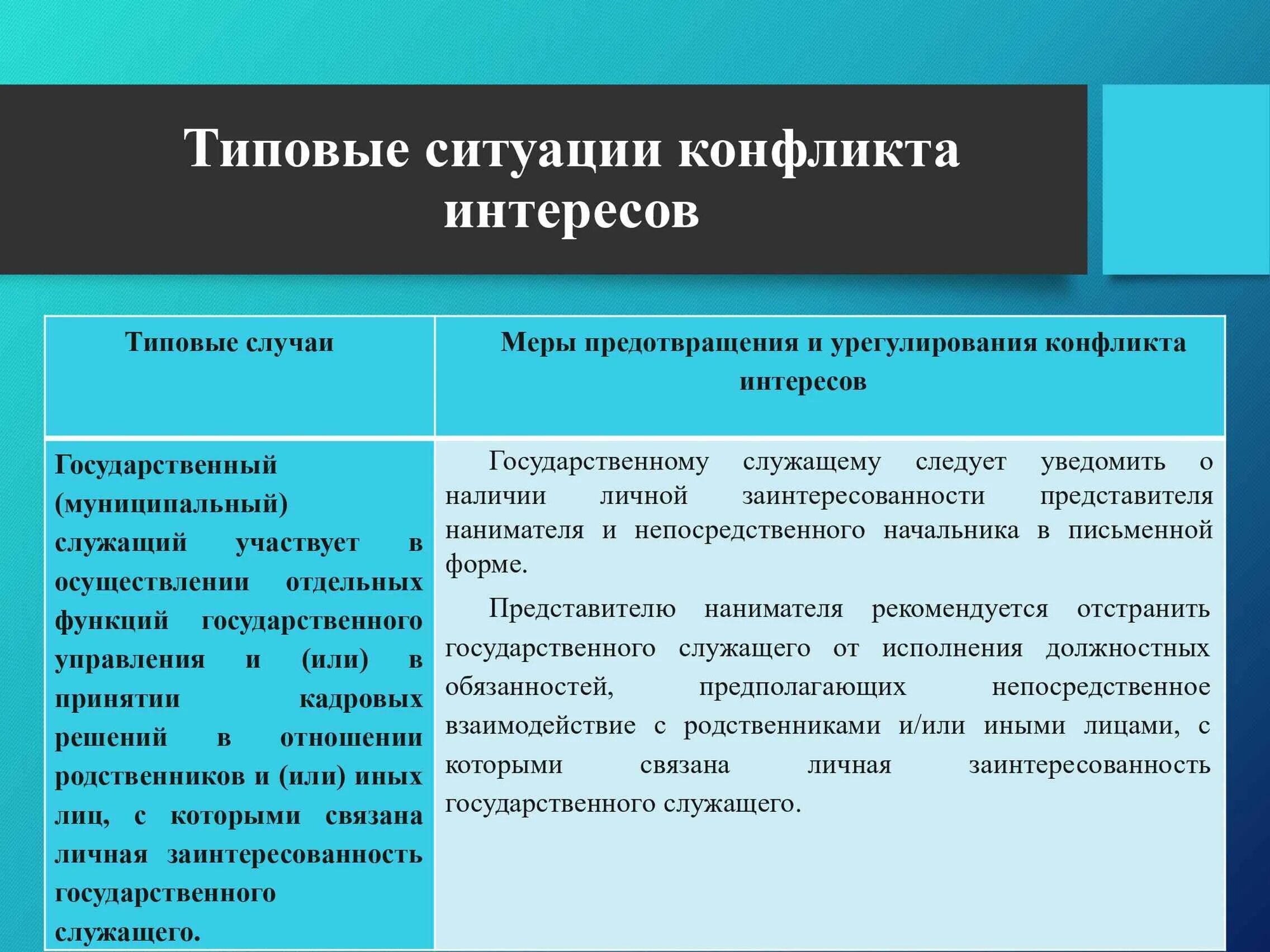 Типовые ситуации конфликта интересов

| Типовые случаи | Меры предотвращения и урегулирования конфликта интересов |
|---|---|
| Государственный (муниципальный) служащий участвует в осуществлении отдельных функций государственного управления и (или) в принятии кадровых решений в отношении родственников и (или) иных лиц, с которыми связана личная заинтересованность государственного служащего. | Государственному служащему следует уведомить о наличии личной заинтересованности представителя нанимателя и непосредственного начальника в письменной форме. Представителю нанимателя рекомендуется отстранить государственного служащего от исполнения должностных обязанностей, предполагающих непосредственное взаимодействие с родственниками и/или иными лицами, с которыми связана личная заинтересованность государственного служащего. |